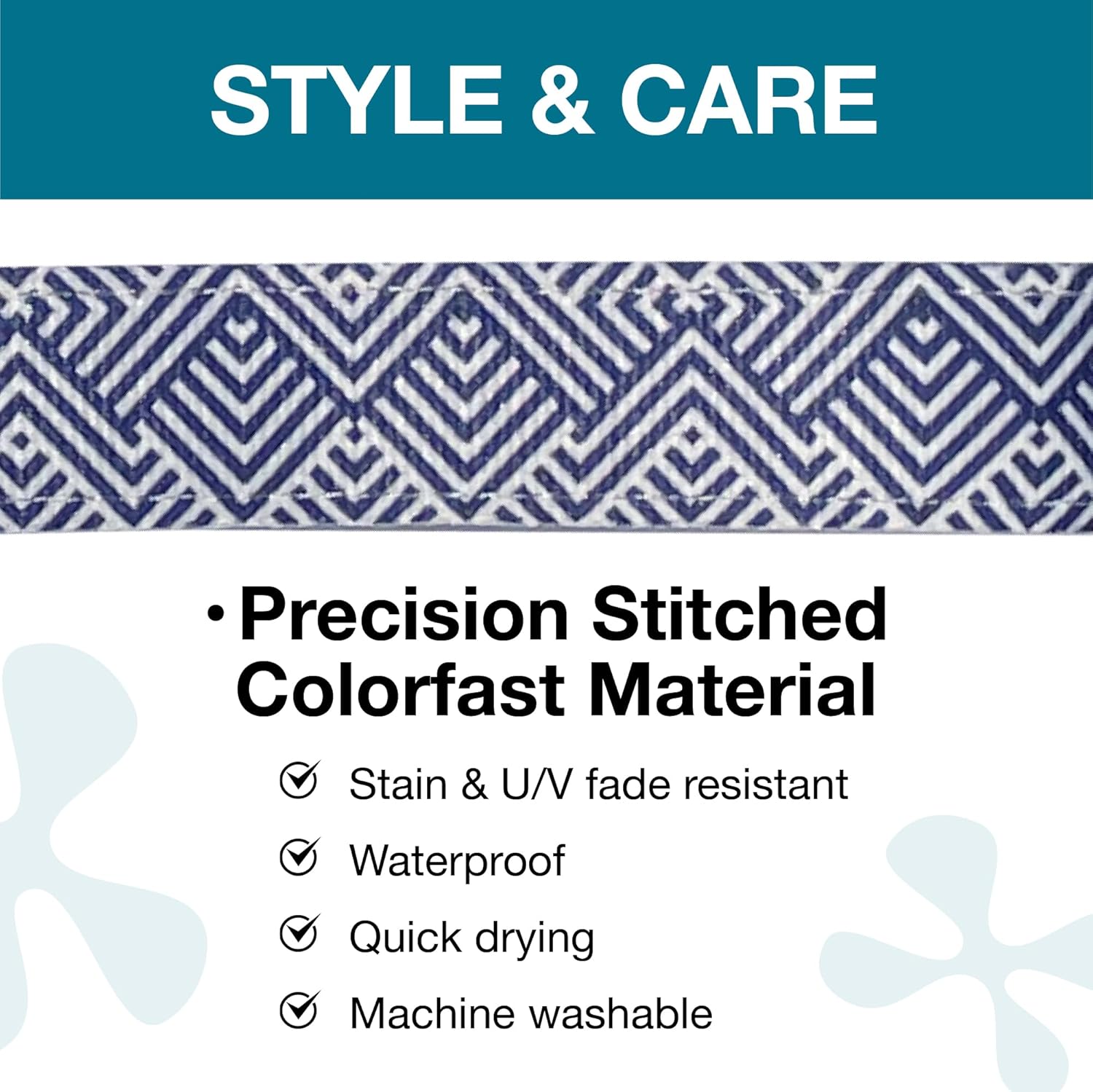 STYLE & CARE

• Precision Stitched Colorfast Material

Stain & U/V fade resistant

Waterproof

Quick drying

Machine washable